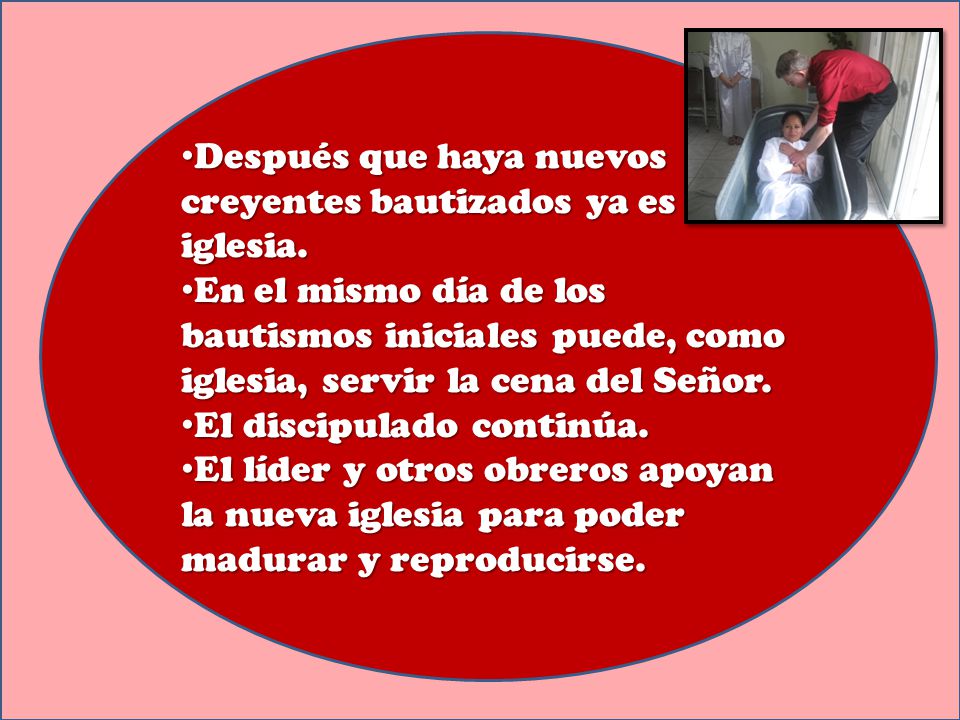 •Después que haya nuevos creyentes bautizados ya es iglesia.
•En el mismo día de los bautismos iniciales puede, como iglesia, servir la cena del Señor.
•El discipulado continúa.
•El líder y otros obreros apoyan la nueva iglesia para poder madurar y reproducirse.